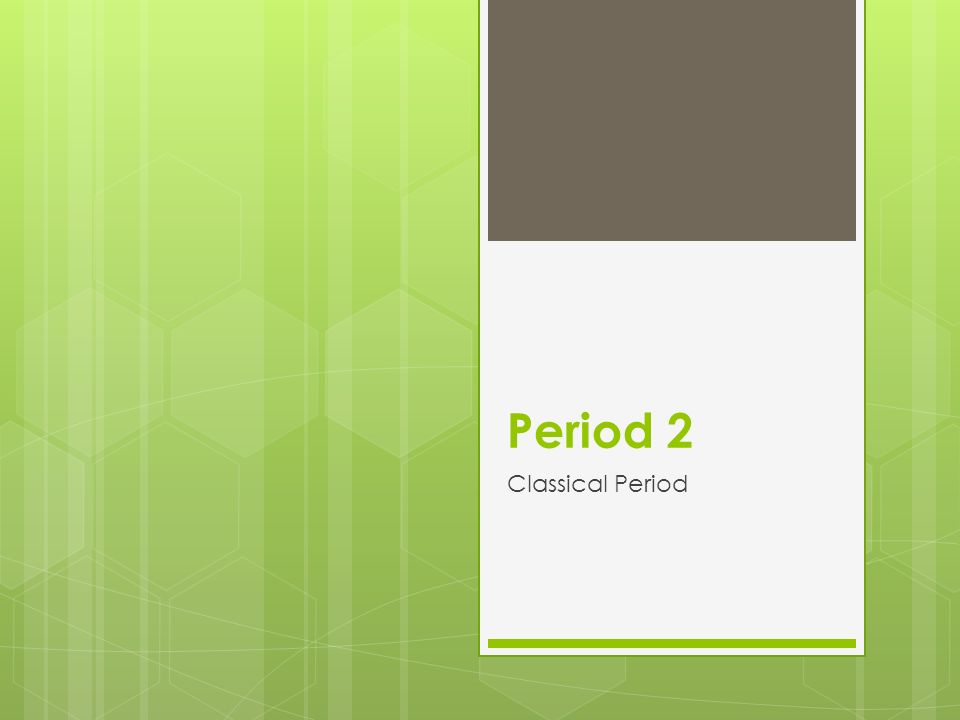 Period 2

Classical Period